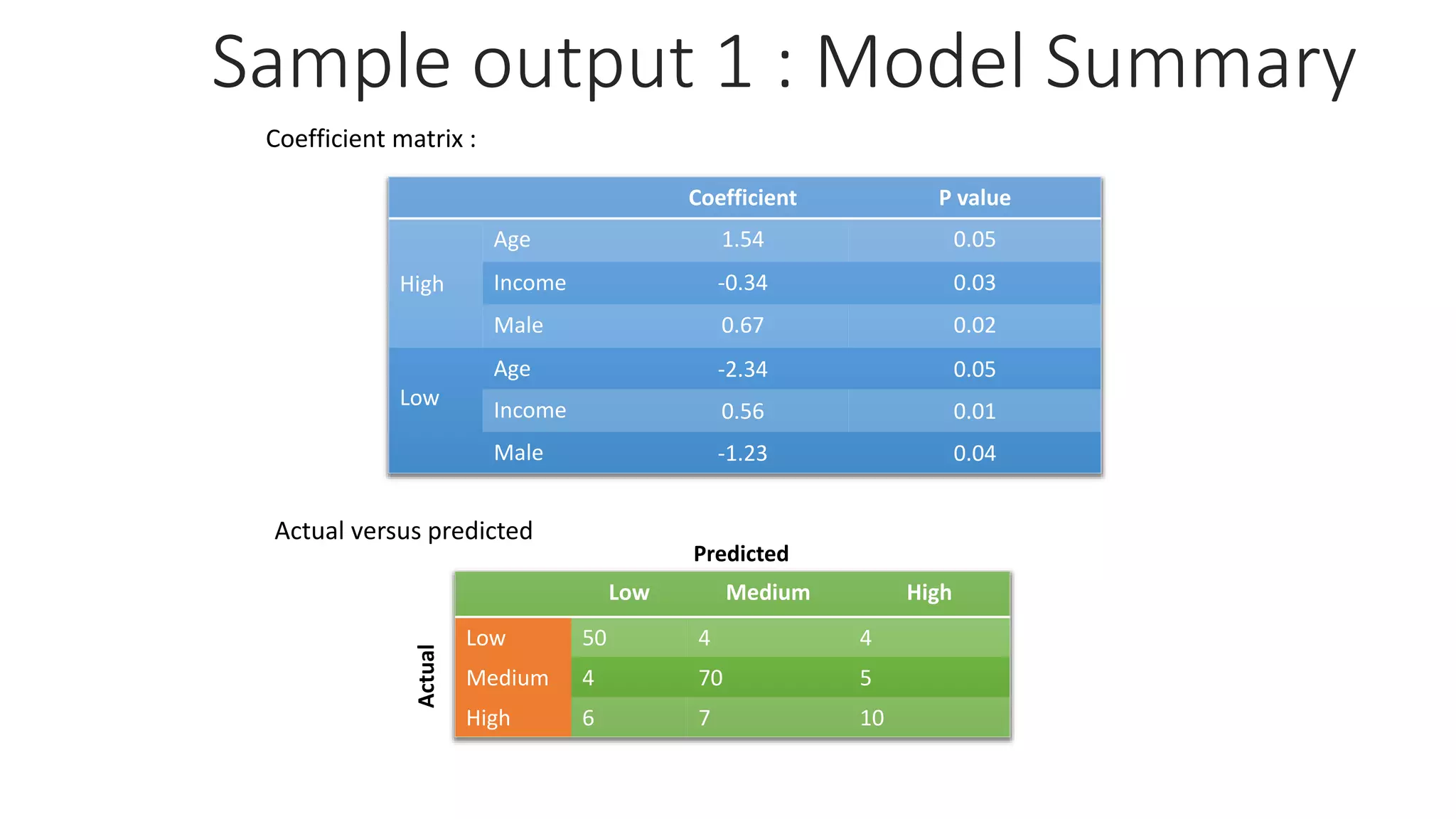 Sample output 1 : Model Summary

Coefficient matrix :

| | | Coefficient | P value |
|---|---|---|---|
| High | Age | 1.54 | 0.05 |
| | Income | -0.34 | 0.03 |
| | Male | 0.67 | 0.02 |
| Low | Age | -2.34 | 0.05 |
| | Income | 0.56 | 0.01 |
| | Male | -1.23 | 0.04 |

Actual versus predicted

Predicted

Actual

| | Low | Medium | High |
|---|---|---|---|
| Low | 50 | 4 | 4 |
| Medium | 4 | 70 | 5 |
| High | 6 | 7 | 10 |